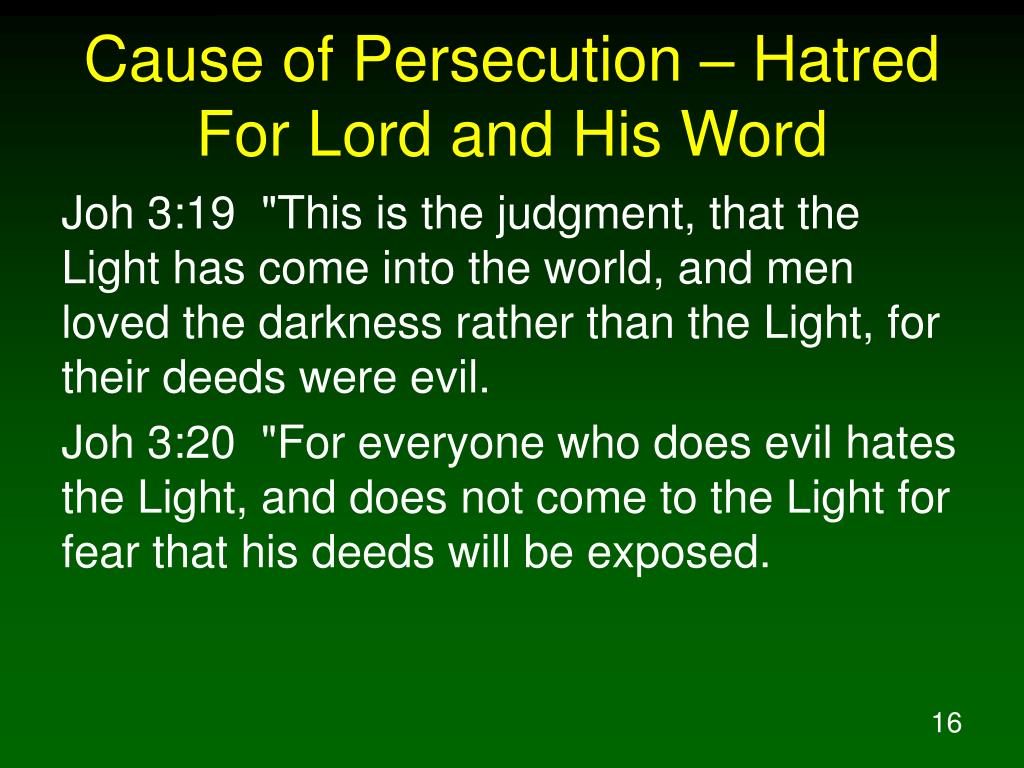 Cause of Persecution – Hatred For Lord and His Word

Joh 3:19 "This is the judgment, that the Light has come into the world, and men loved the darkness rather than the Light, for their deeds were evil.

Joh 3:20 "For everyone who does evil hates the Light, and does not come to the Light for fear that his deeds will be exposed.

16